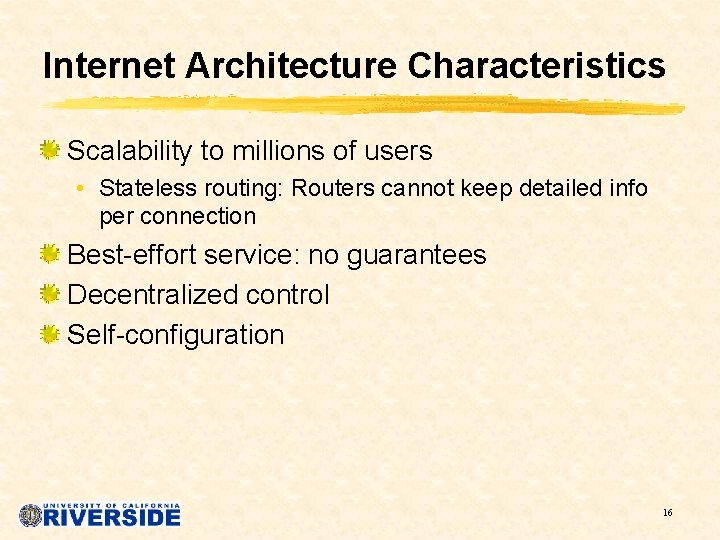 Internet Architecture Characteristics

Scalability to millions of users

• Stateless routing: Routers cannot keep detailed info per connection

Best-effort service: no guarantees

Decentralized control

Self-configuration

UNIVERSITY OF CALIFORNIA
RIVERSIDE

16